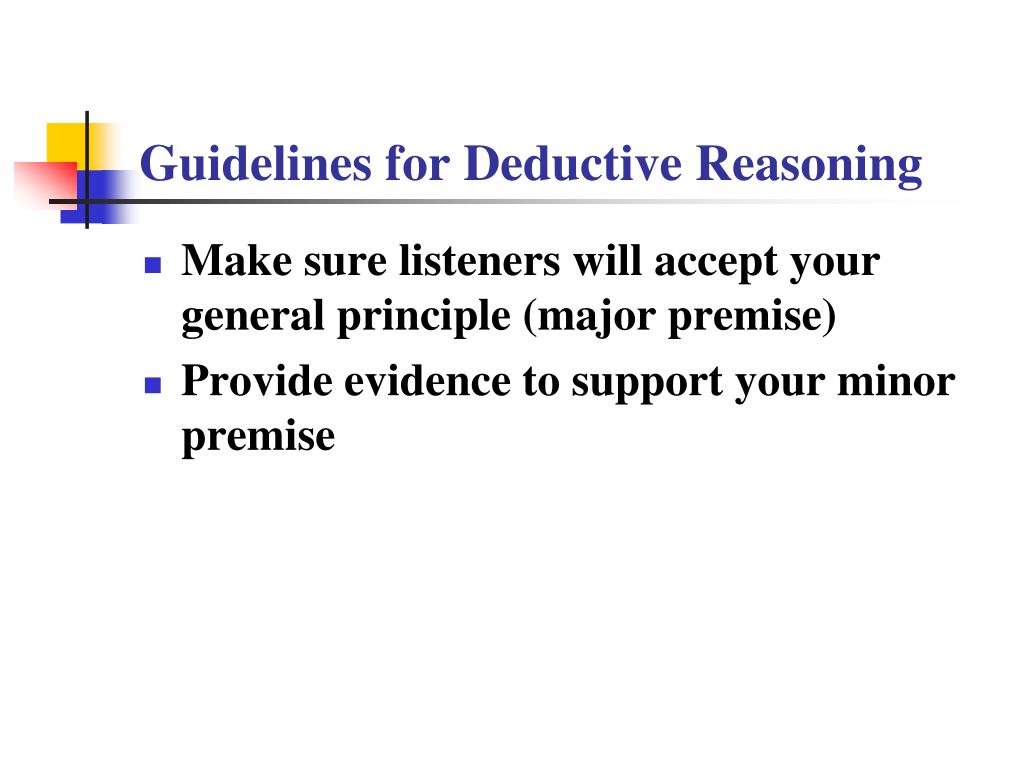 Guidelines for Deductive Reasoning

- Make sure listeners will accept your general principle (major premise)
- Provide evidence to support your minor premise